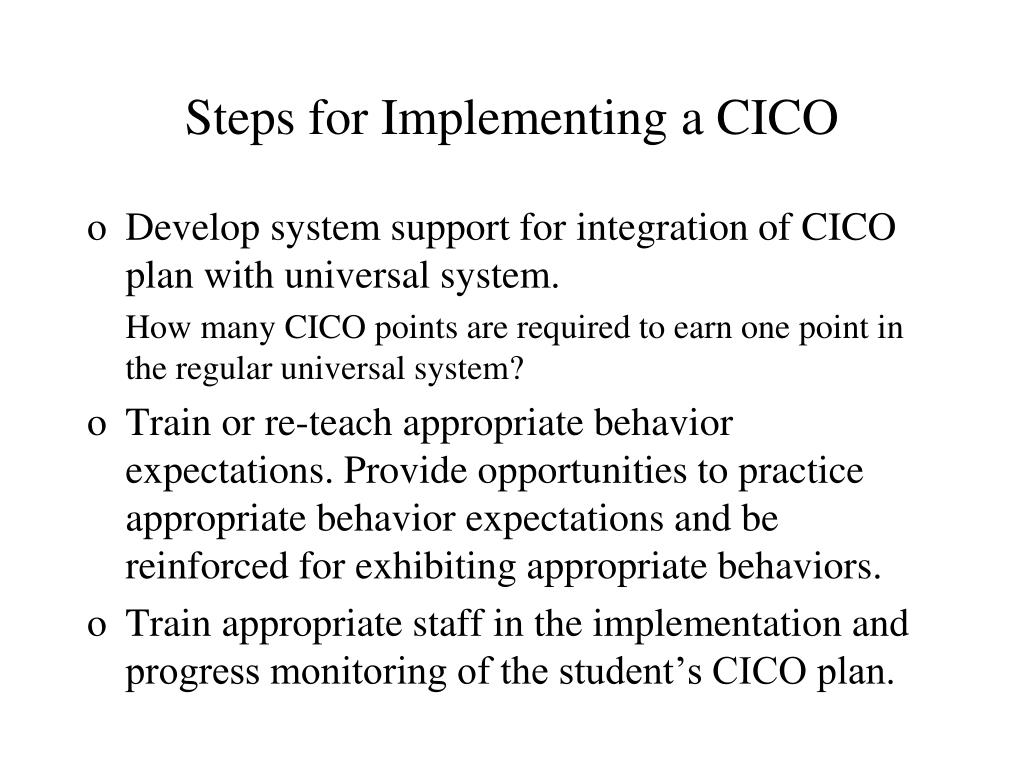 Steps for Implementing a CICO

o Develop system support for integration of CICO plan with universal system.

How many CICO points are required to earn one point in the regular universal system?

o Train or re-teach appropriate behavior expectations. Provide opportunities to practice appropriate behavior expectations and be reinforced for exhibiting appropriate behaviors.

o Train appropriate staff in the implementation and progress monitoring of the student’s CICO plan.